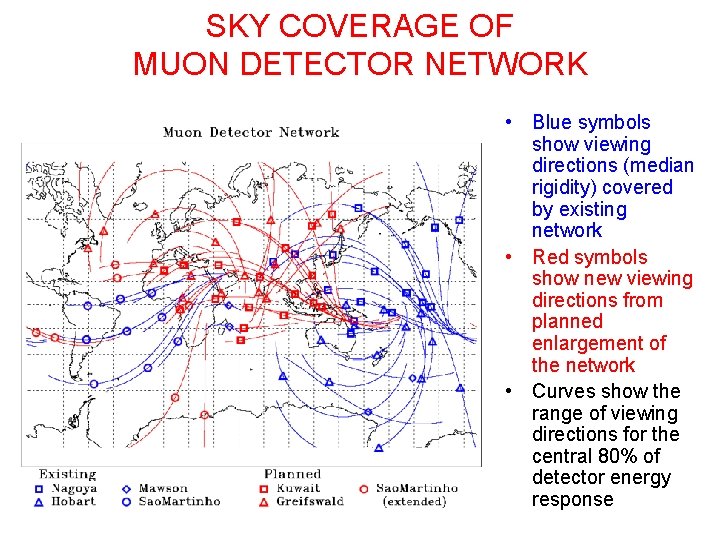 SKY COVERAGE OF
MUON DETECTOR NETWORK

Muon Detector Network

Existing
Nagoya
Hobart
Mawson
SaoMartinho

Planned
Kuwait
Greifswald
SaoMartinho (extended)

• Blue symbols show viewing directions (median rigidity) covered by existing network
• Red symbols show new viewing directions from planned enlargement of the network
• Curves show the range of viewing directions for the central 80% of detector energy response